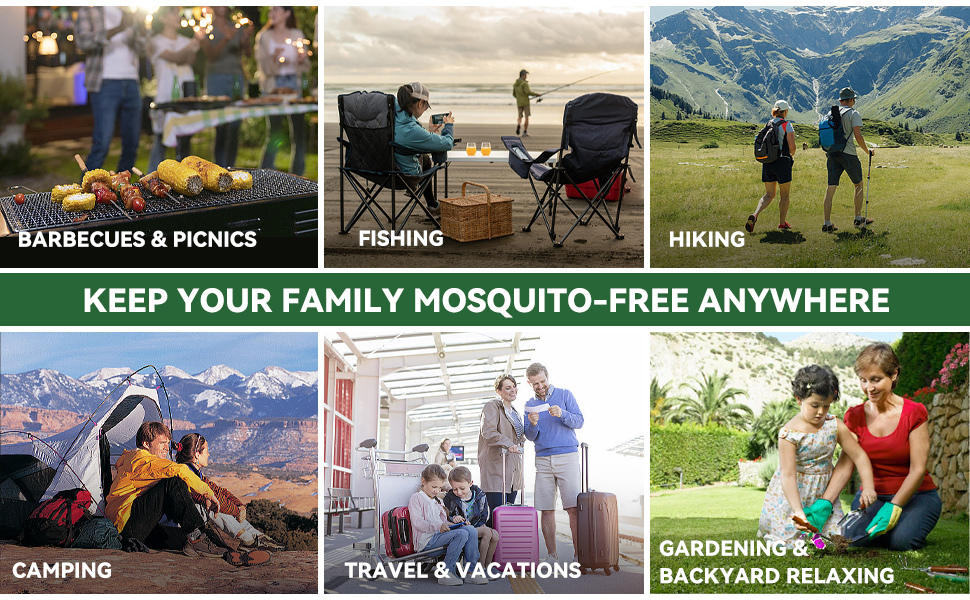 BARBECUES & PICNICS

FISHING

HIKING

KEEP YOUR FAMILY MOSQUITO-FREE ANYWHERE

CAMPING

TRAVEL & VACATIONS

GARDENING & BACKYARD RELAXING